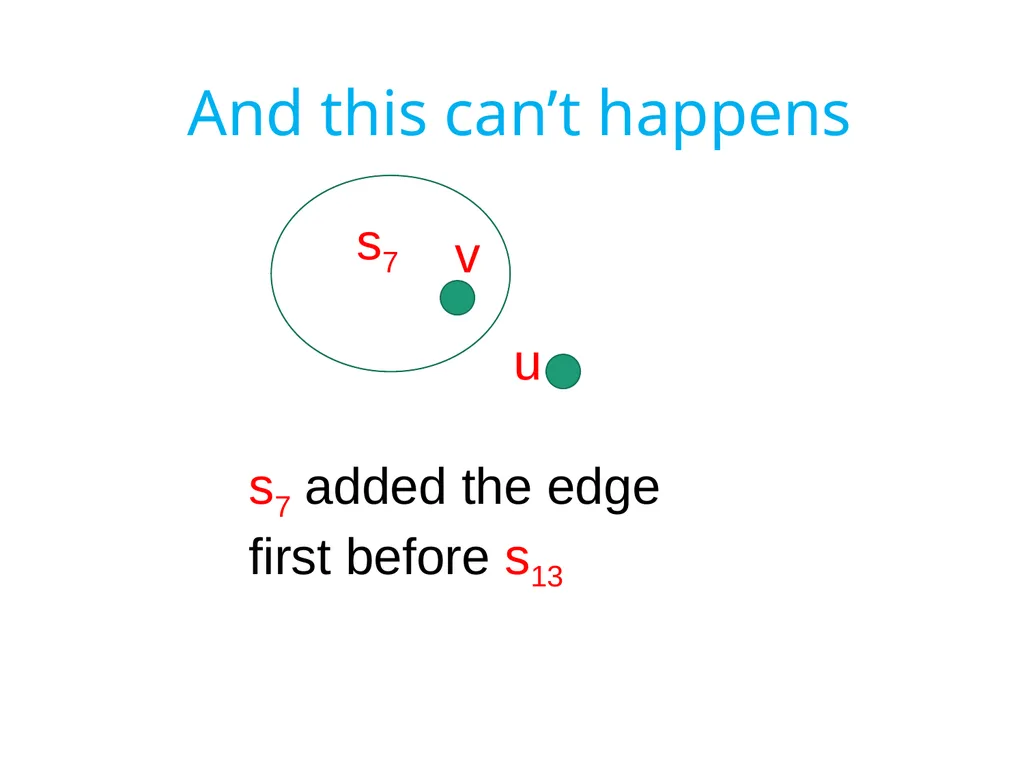 And this can’t happens

$s_7$ v

u

$s_7$ added the edge first before $s_{13}$